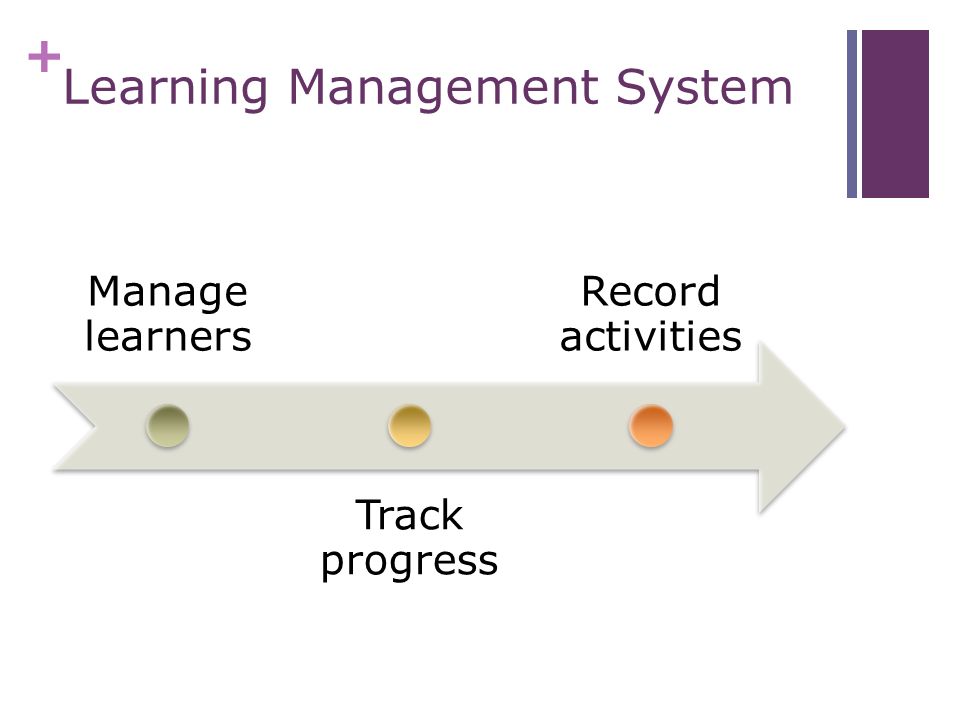 + Learning Management System

Manage learners

Track progress

Record activities